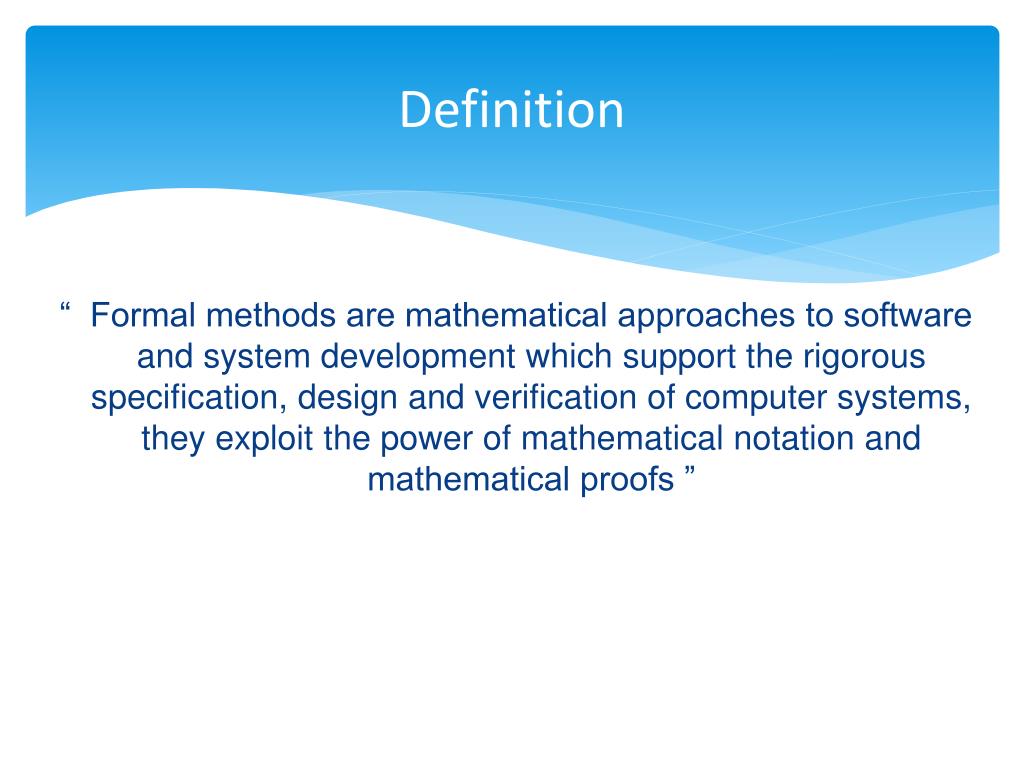 Definition

“ Formal methods are mathematical approaches to software and system development which support the rigorous specification, design and verification of computer systems, they exploit the power of mathematical notation and mathematical proofs ”